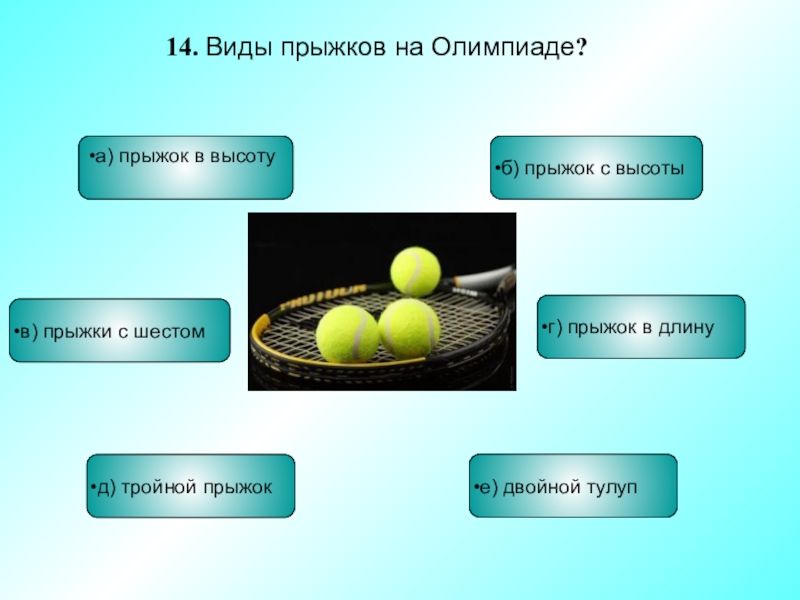 14. Виды прыжков на Олимпиаде?

•а) прыжок в высоту

•б) прыжок с высоты

•в) прыжки с шестом

•г) прыжок в длину

•д) тройной прыжок

•е) двойной тулуп